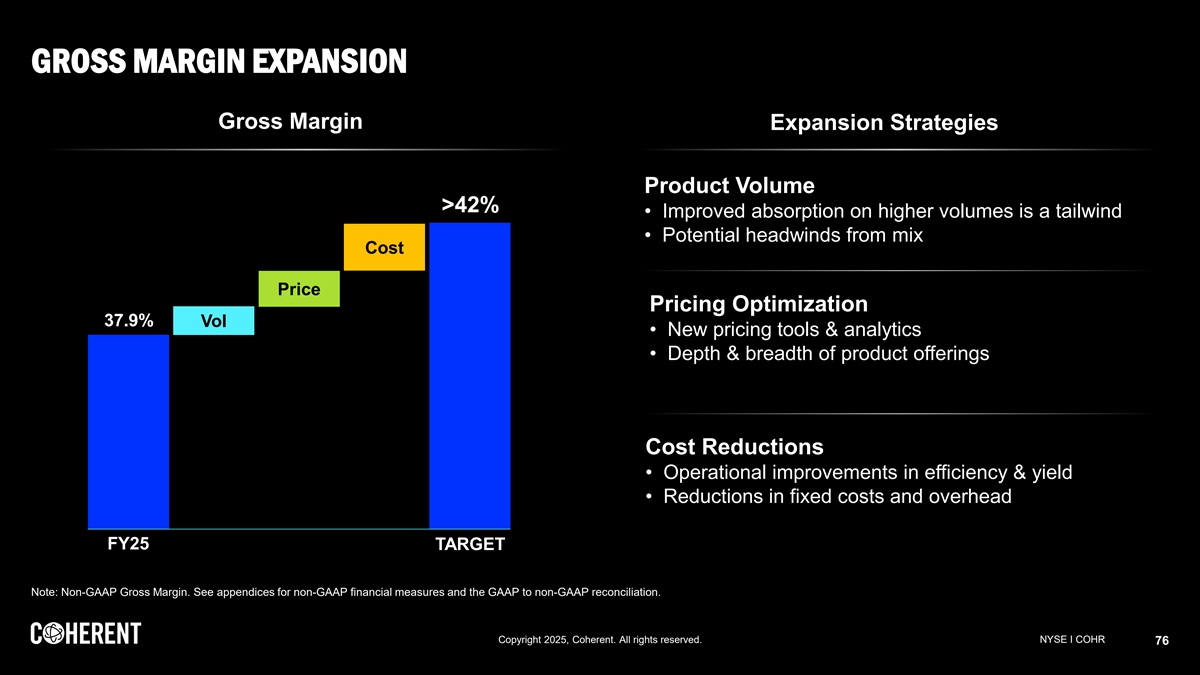 GROSS MARGIN EXPANSION

Gross Margin

>42%

Cost

Price

37.9%

Vol

FY25

TARGET

Expansion Strategies

Product Volume
• Improved absorption on higher volumes is a tailwind
• Potential headwinds from mix

Pricing Optimization
• New pricing tools & analytics
• Depth & breadth of product offerings

Cost Reductions
• Operational improvements in efficiency & yield
• Reductions in fixed costs and overhead

Note: Non-GAAP Gross Margin. See appendices for non-GAAP financial measures and the GAAP to non-GAAP reconciliation.

COHERENT

Copyright 2025, Coherent. All rights reserved.

NYSE I COHR

76